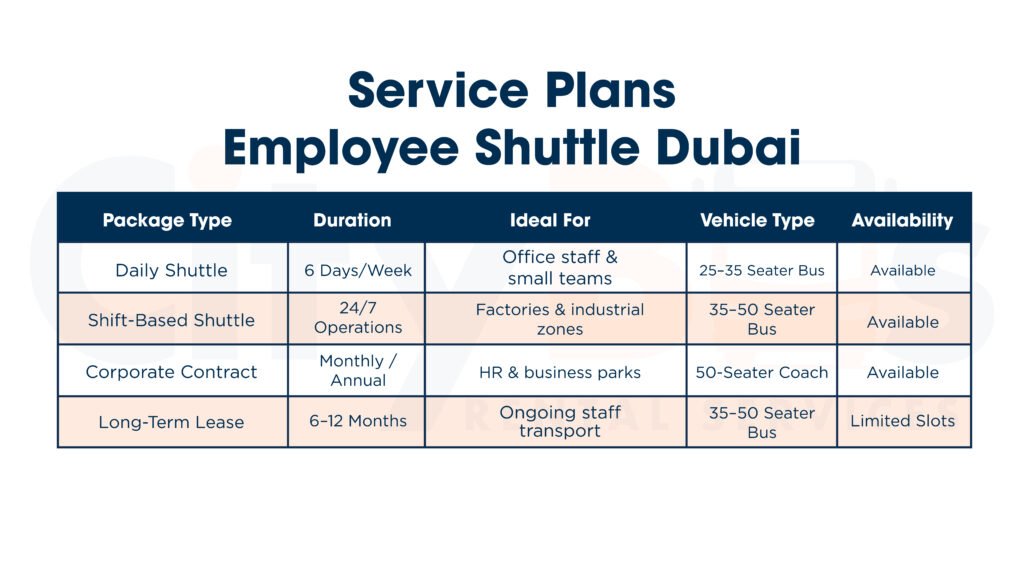 Service Plans
Employee Shuttle Dubai

| Package Type | Duration | Ideal For | Vehicle Type | Availability |
|---|---|---|---|---|
| Daily Shuttle | 6 Days/Week | Office staff & small teams | 25–35 Seater Bus | Available |
| Shift-Based Shuttle | 24/7 Operations | Factories & industrial zones | 35–50 Seater Bus | Available |
| Corporate Contract | Monthly / Annual | HR & business parks | 50-Seater Coach | Available |
| Long-Term Lease | 6–12 Months | Ongoing staff transport | 35–50 Seater Bus | Limited Slots |